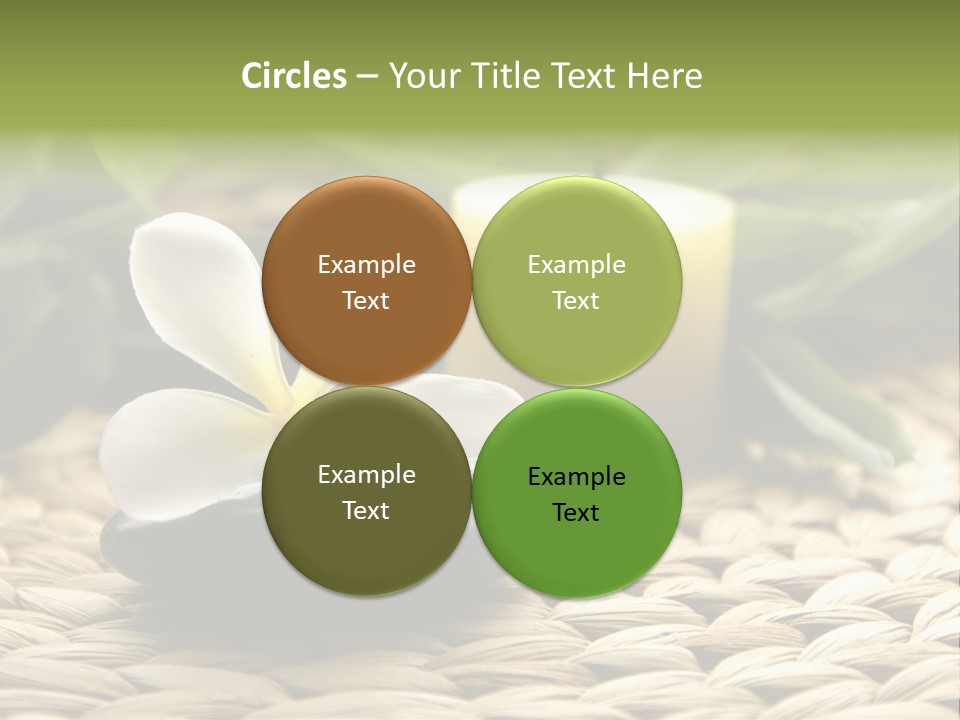 Circles – Your Title Text Here

Example Text

Example Text

Example Text

Example Text